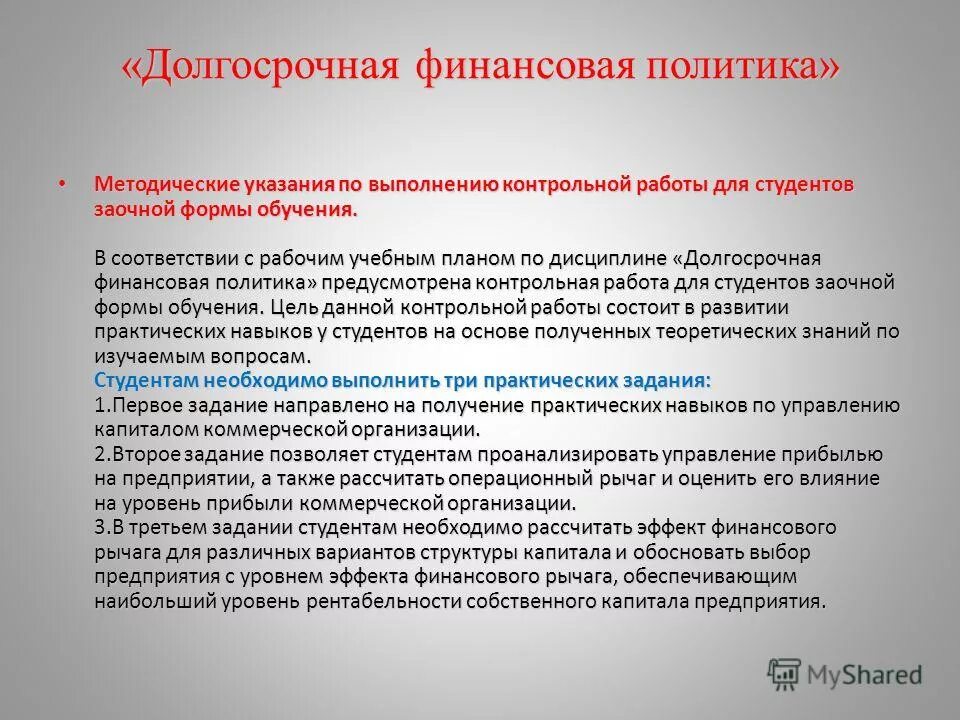 «Долгосрочная финансовая политика»

• Методические указания по выполнению контрольной работы для студентов заочной формы обучения.

В соответствии с рабочим учебным планом по дисциплине «Долгосрочная финансовая политика» предусмотрена контрольная работа для студентов заочной формы обучения. Цель данной контрольной работы состоит в развитии практических навыков у студентов на основе полученных теоретических знаний по изучаемым вопросам.
Студентам необходимо выполнить три практических задания:
1.Первое задание направлено на получение практических навыков по управлению капиталом коммерческой организации.
2.Второе задание позволяет студентам проанализировать управление прибылью на предприятии, а также рассчитать операционный рычаг и оценить его влияние на уровень прибыли коммерческой организации.
3.В третьем задании студентам необходимо рассчитать эффект финансового рычага для различных вариантов структуры капитала и обосновать выбор предприятия с уровнем эффекта финансового рычага, обеспечивающим наибольший уровень рентабельности собственного капитала предприятия.

MyShared